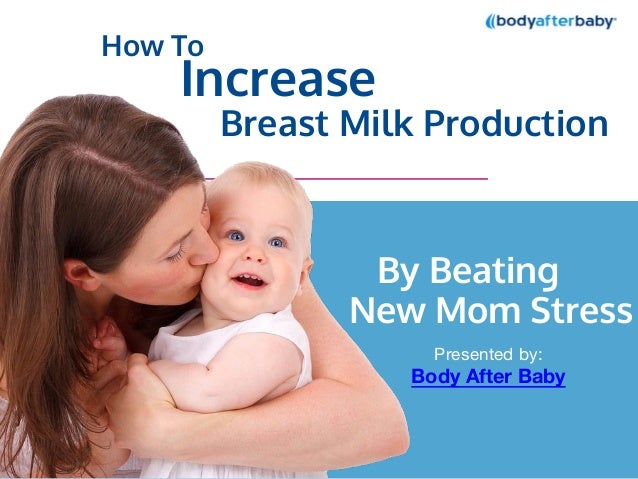 bodyafterbaby

How To Increase Breast Milk Production

By Beating New Mom Stress

Presented by:
Body After Baby